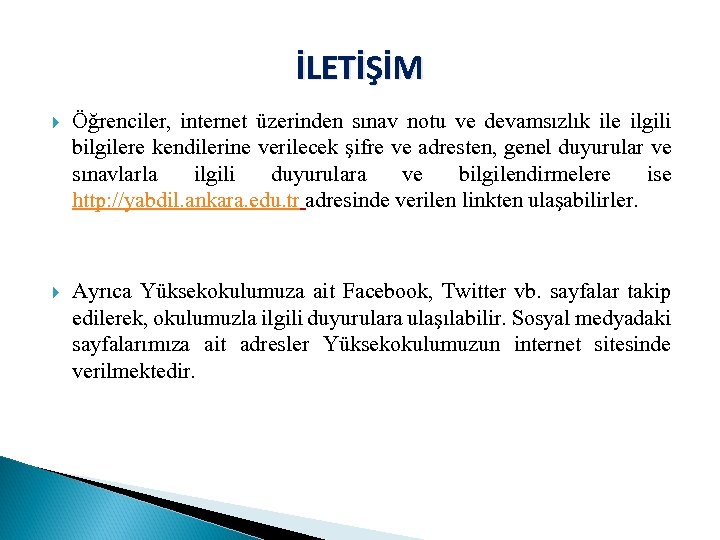 İLETİŞİM

Öğrenciler, internet üzerinden sınav notu ve devamsızlık ile ilgili bilgilere kendilerine verilecek şifre ve adresten, genel duyurular ve sınavlarla ilgili duyurulara ve bilgilendirmelere ise http://yabdil.ankara.edu.tr adresinde verilen linkten ulaşabilirler.

Ayrıca Yüksekokulumuza ait Facebook, Twitter vb. sayfalar takip edilerek, okulumuzla ilgili duyurulara ulaşılabilir. Sosyal medyadaki sayfalarımıza ait adresler Yüksekokulumuzun internet sitesinde verilmektedir.